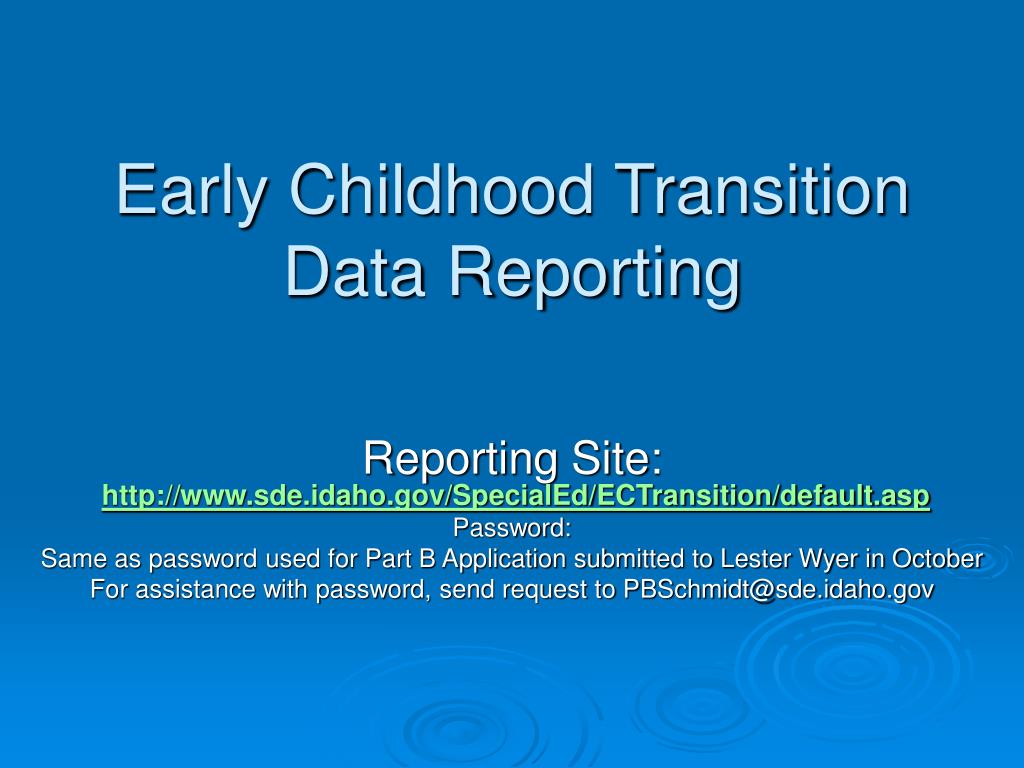 Early Childhood Transition Data Reporting

Reporting Site:
http://www.sde.idaho.gov/SpecialEd/ECTransition/default.asp
Password:
Same as password used for Part B Application submitted to Lester Wyer in October
For assistance with password, send request to PBSchmidt@sde.idaho.gov